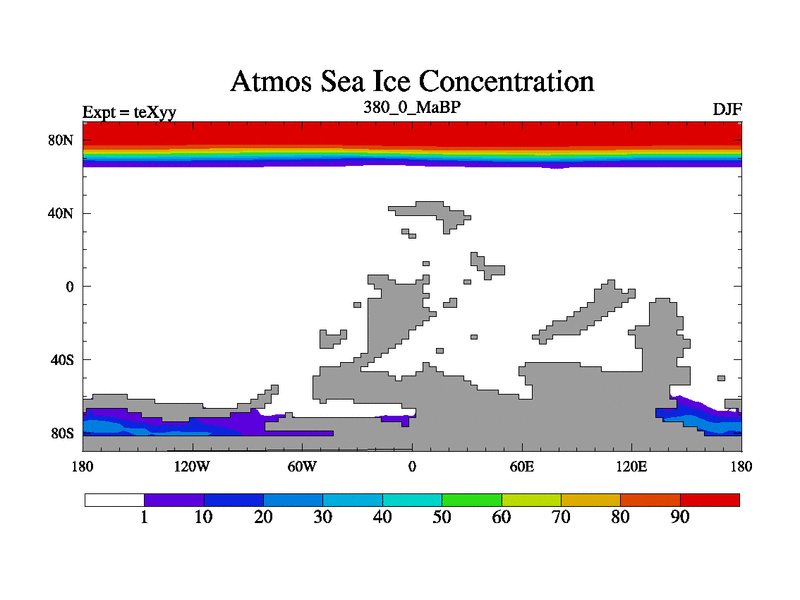 Atmos Sea Ice Concentration

Expt = teXyy
380_0_MaBP
DJF

80N
40N
0
40S
80S

180
120W
60W
0
60E
120E
180

1
10
20
30
40
50
60
70
80
90